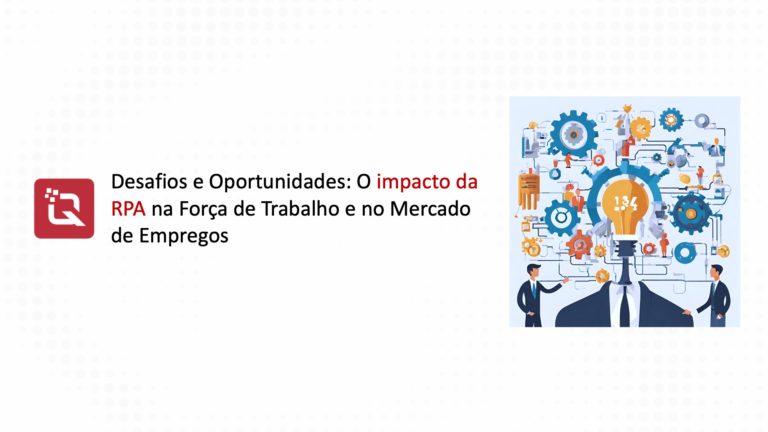 Desafios e Oportunidades: O impacto da RPA na Força de Trabalho e no Mercado de Empregos

134